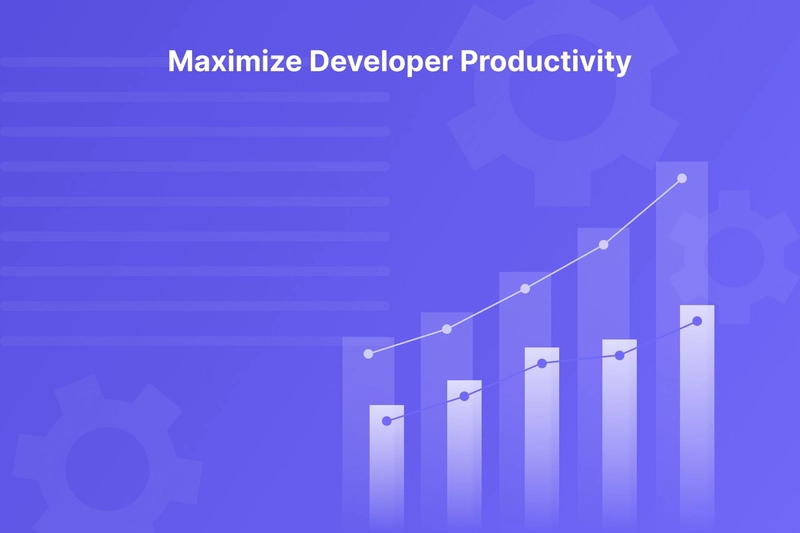 Maximize Developer Productivity